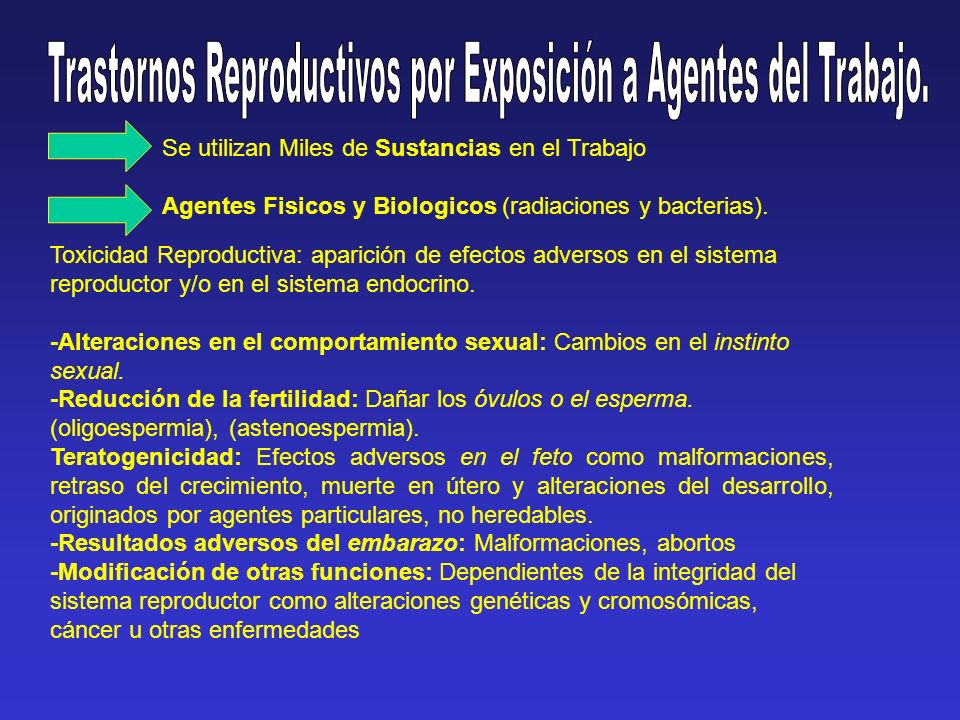 Trastornos Reproductivos por Exposición a Agentes del Trabajo.

Se utilizan Miles de Sustancias en el Trabajo

Agentes Fisicos y Biologicos (radiaciones y bacterias).

Toxicidad Reproductiva: aparición de efectos adversos en el sistema reproductor y/o en el sistema endocrino.

-Alteraciones en el comportamiento sexual: Cambios en el instinto sexual.
-Reducción de la fertilidad: Dañar los óvulos o el esperma. (oligoespermia), (astenoespermia).
Teratogenicidad: Efectos adversos en el feto como malformaciones, retraso del crecimiento, muerte en útero y alteraciones del desarrollo, originados por agentes particulares, no heredables.
-Resultados adversos del embarazo: Malformaciones, abortos
-Modificación de otras funciones: Dependientes de la integridad del sistema reproductor como alteraciones genéticas y cromosómicas, cáncer u otras enfermedades